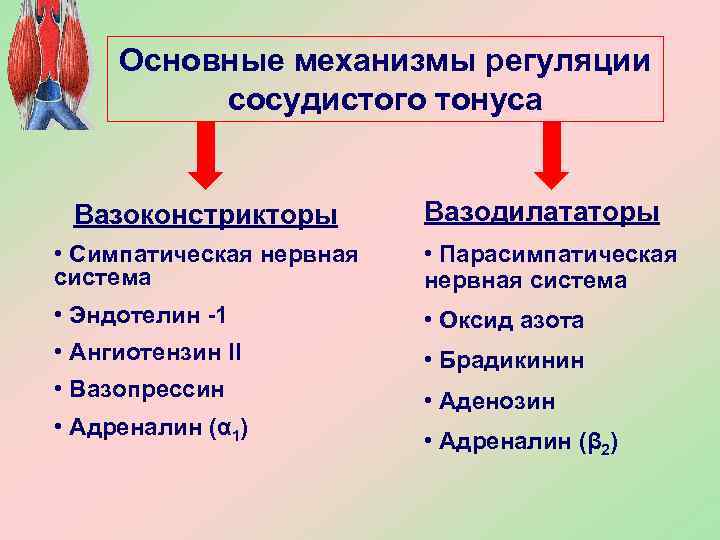 Основные механизмы регуляции сосудистого тонуса

Вазоконстрикторы

• Симпатическая нервная система

• Эндотелин -1

• Ангиотензин II

• Вазопрессин

• Адреналин ($\alpha_1$)

Вазодилататоры

• Парасимпатическая нервная система

• Оксид азота

• Брадикинин

• Аденозин

• Адреналин ($\beta_2$)